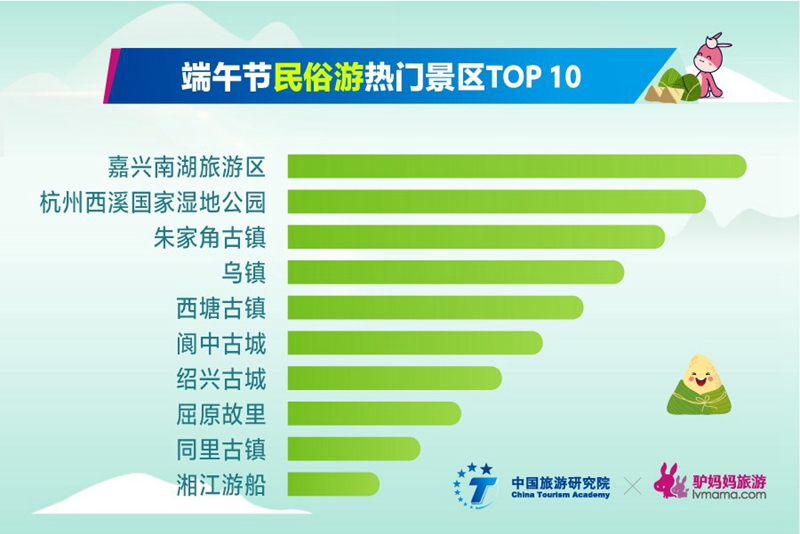 端午节民俗游热门景区TOP 10

嘉兴南湖旅游区
杭州西溪国家湿地公园
朱家角古镇
乌镇
西塘古镇
阆中古城
绍兴古城
屈原故里
同里古镇
湘江游船

中国旅游研究院
China Tourism Academy
×
驴妈妈旅游
lvmama.com